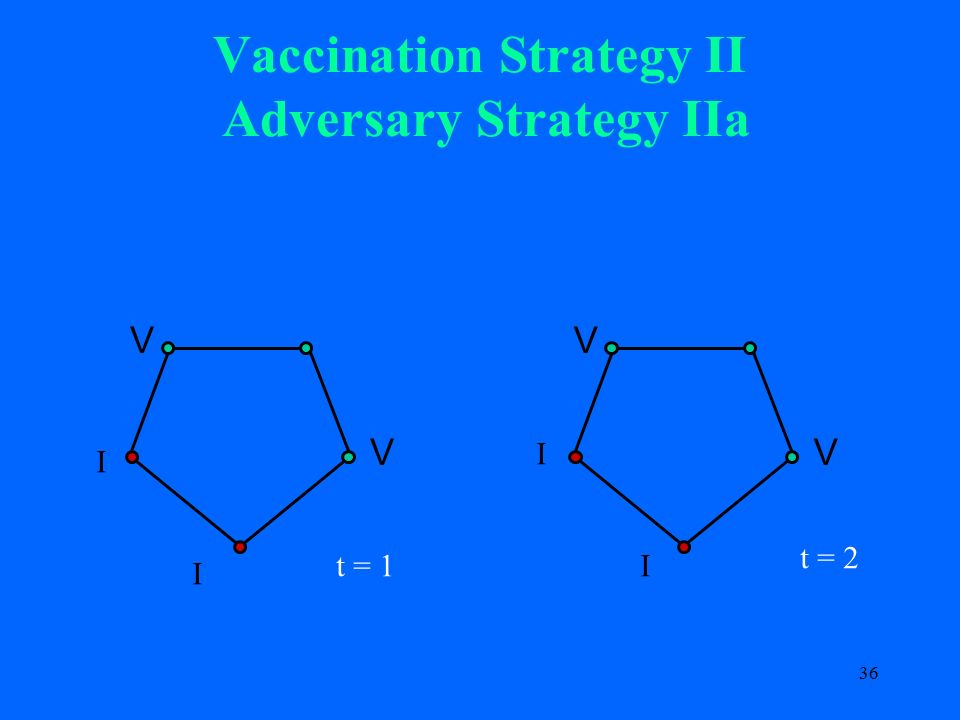 Vaccination Strategy II
Adversary Strategy IIa

V
I
V
I
t = 1

V
I
V
I
t = 2

36